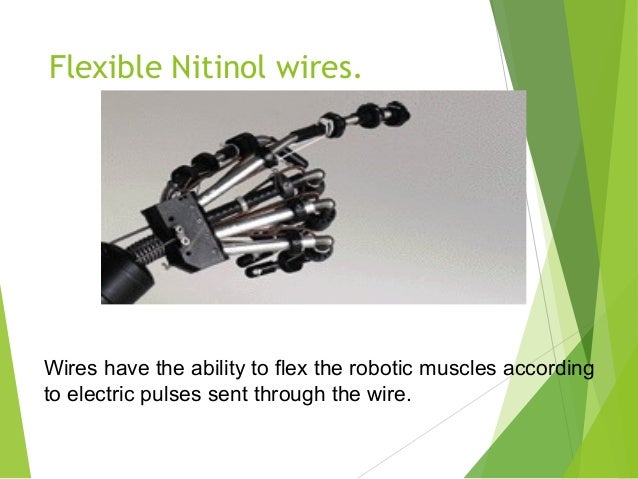 Flexible Nitinol wires.

Wires have the ability to flex the robotic muscles according to electric pulses sent through the wire.